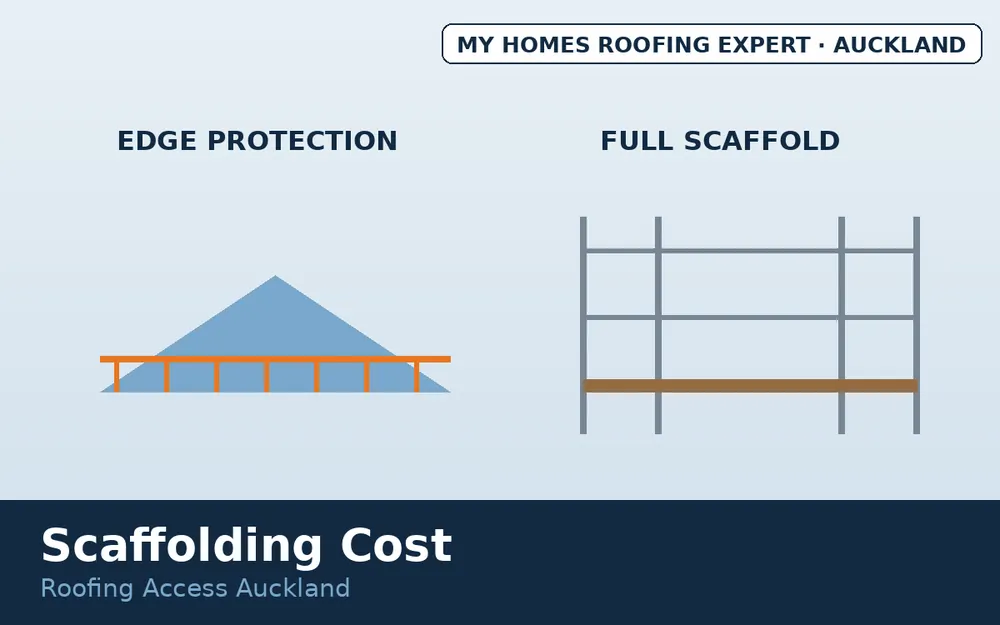 MY HOMES ROOFING EXPERT · AUCKLAND

EDGE PROTECTION

FULL SCAFFOLD

Scaffolding Cost

Roofing Access Auckland